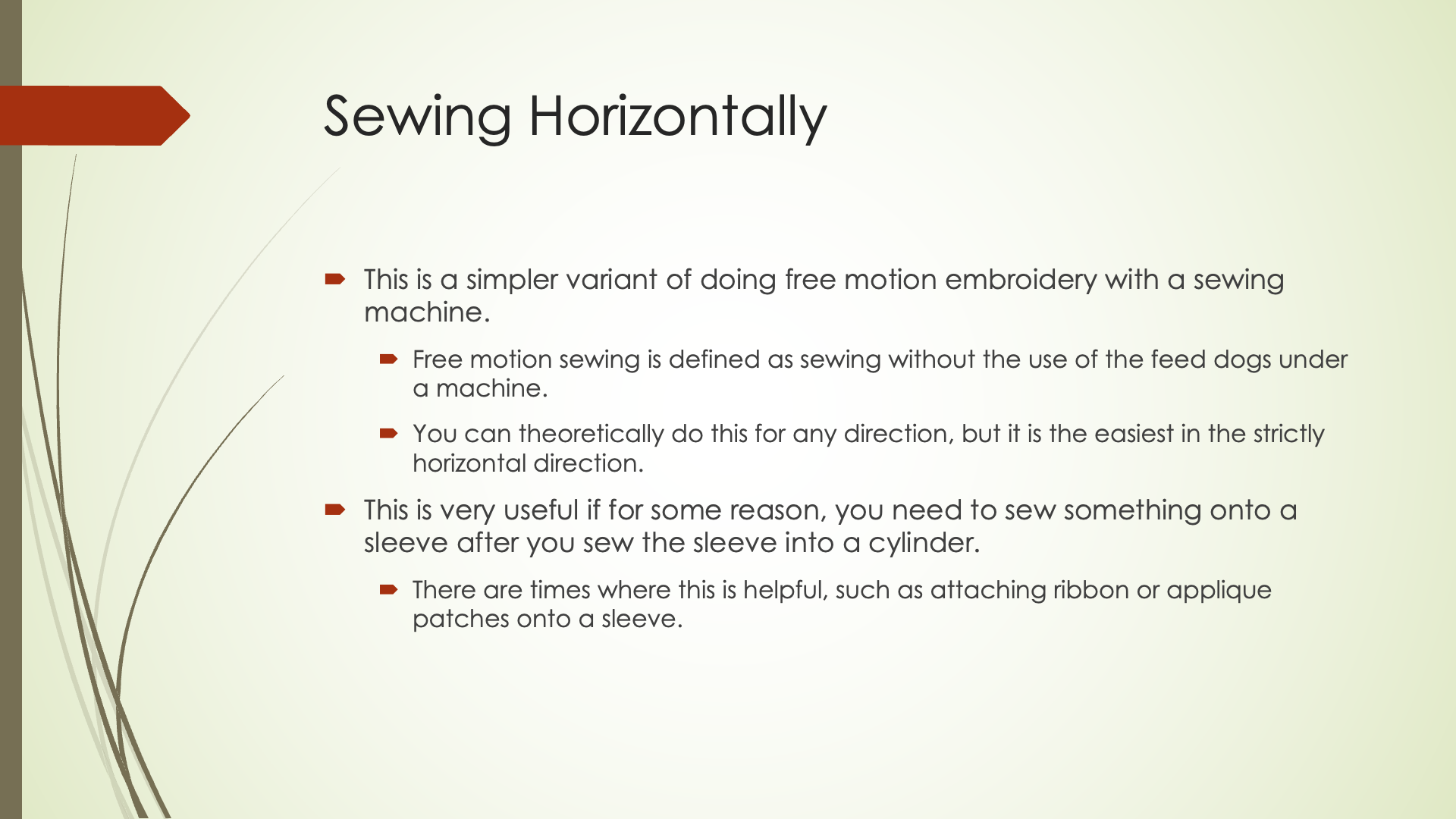 Sewing Horizontally

This is a simpler variant of doing free motion embroidery with a sewing machine.

Free motion sewing is defined as sewing without the use of the feed dogs under a machine.

You can theoretically do this for any direction, but it is the easiest in the strictly horizontal direction.

This is very useful if for some reason, you need to sew something onto a sleeve after you sew the sleeve into a cylinder.

There are times where this is helpful, such as attaching ribbon or applique patches onto a sleeve.